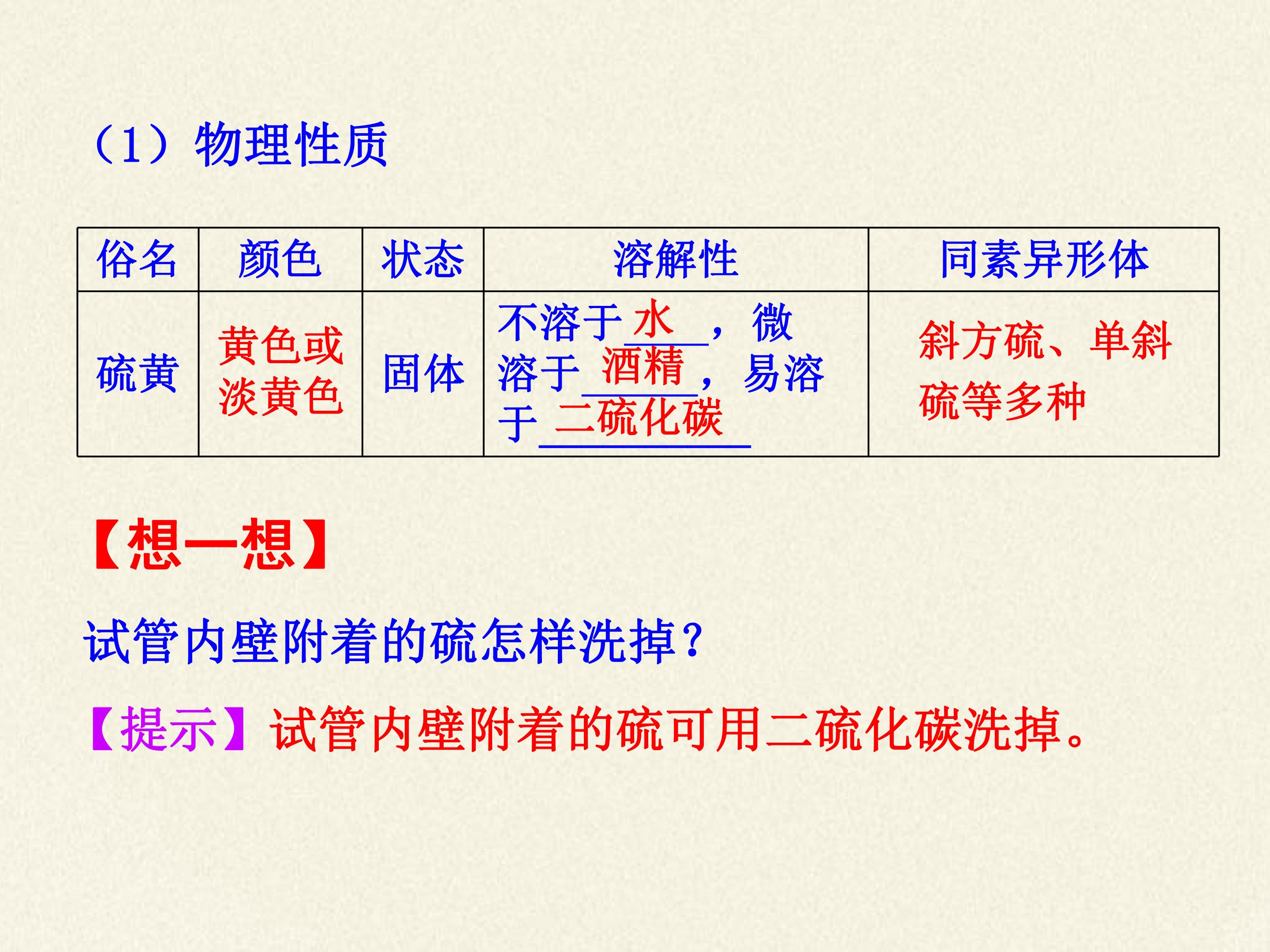 （1）物理性质

| 俗名 | 颜色 | 状态 | 溶解性 | 同素异形体 |
|---|---|---|---|---|
| 硫黄 | 黄色或淡黄色 | 固体 | 不溶于水，微溶于酒精，易溶于二硫化碳 | 斜方硫、单斜硫等多种 |

【想一想】

试管内壁附着的硫怎样洗掉？

【提示】试管内壁附着的硫可用二硫化碳洗掉。